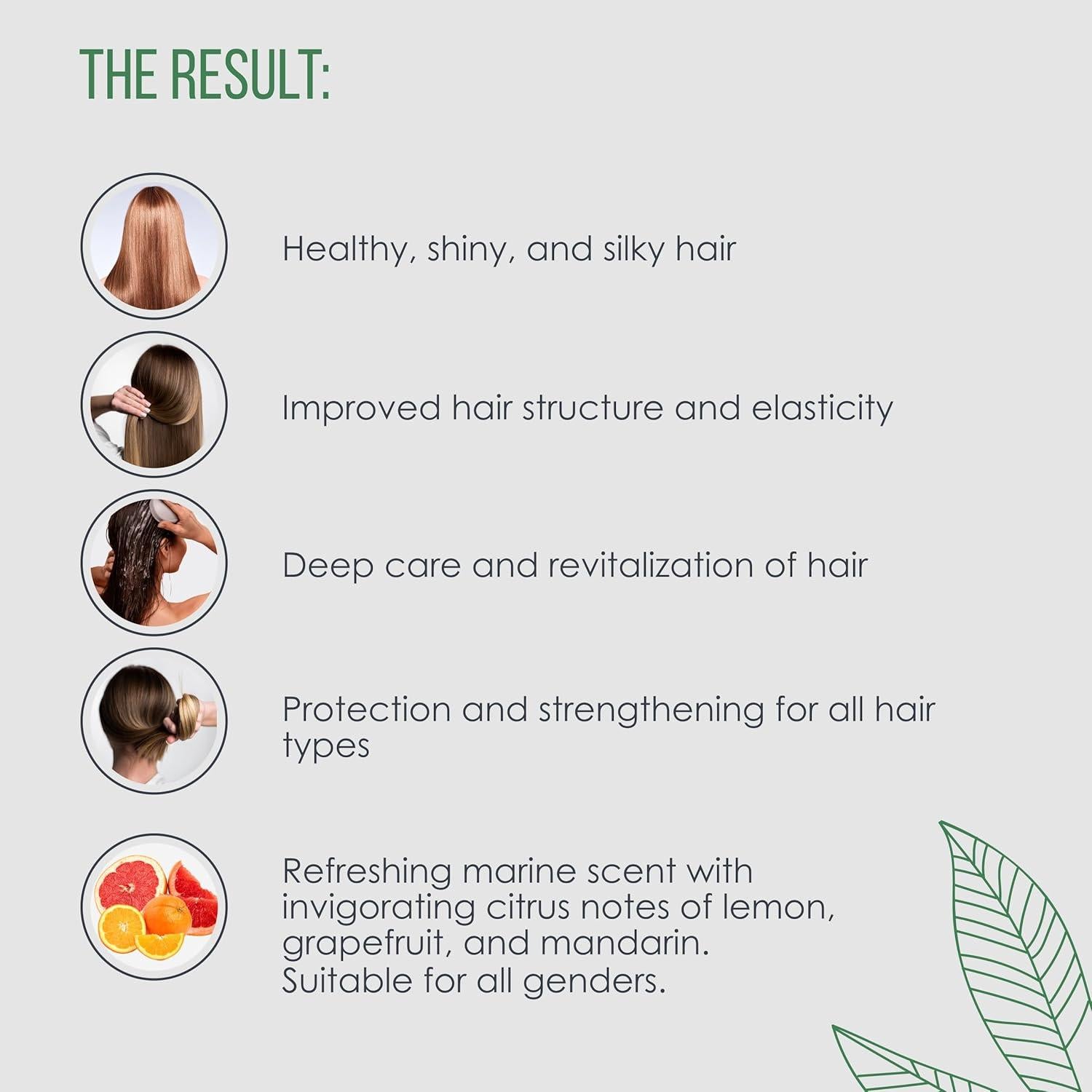 THE RESULT:

Healthy, shiny, and silky hair

Improved hair structure and elasticity

Deep care and revitalization of hair

Protection and strengthening for all hair types

Refreshing marine scent with invigorating citrus notes of lemon, grapefruit, and mandarin. Suitable for all genders.